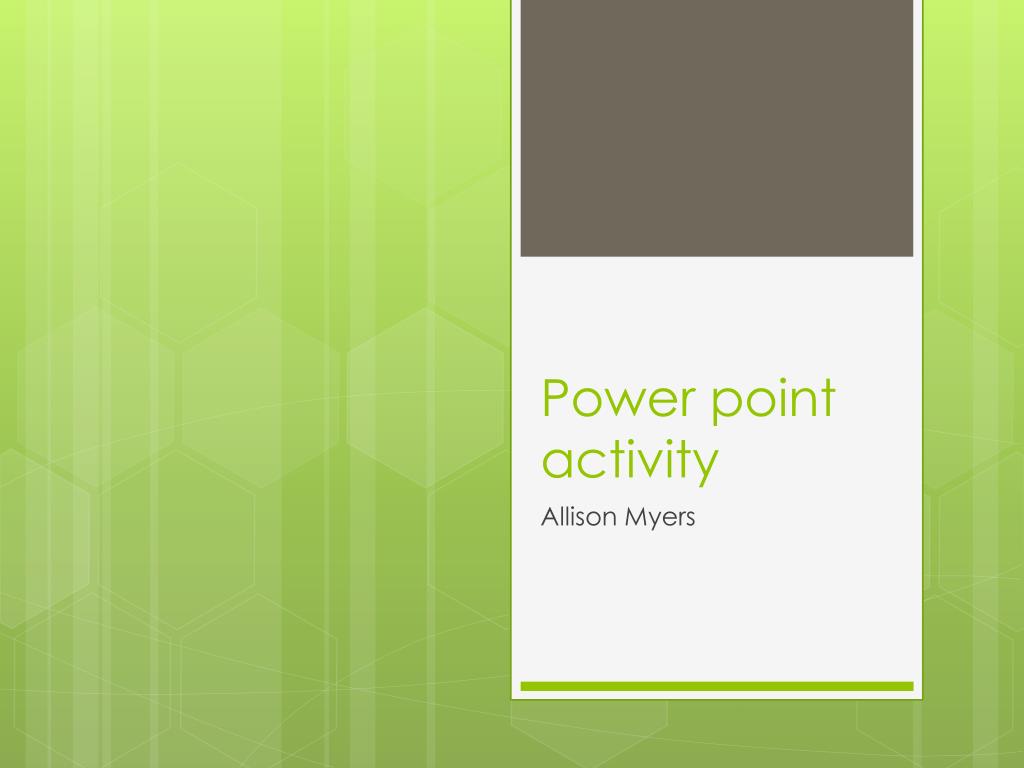 Power point activity

Allison Myers